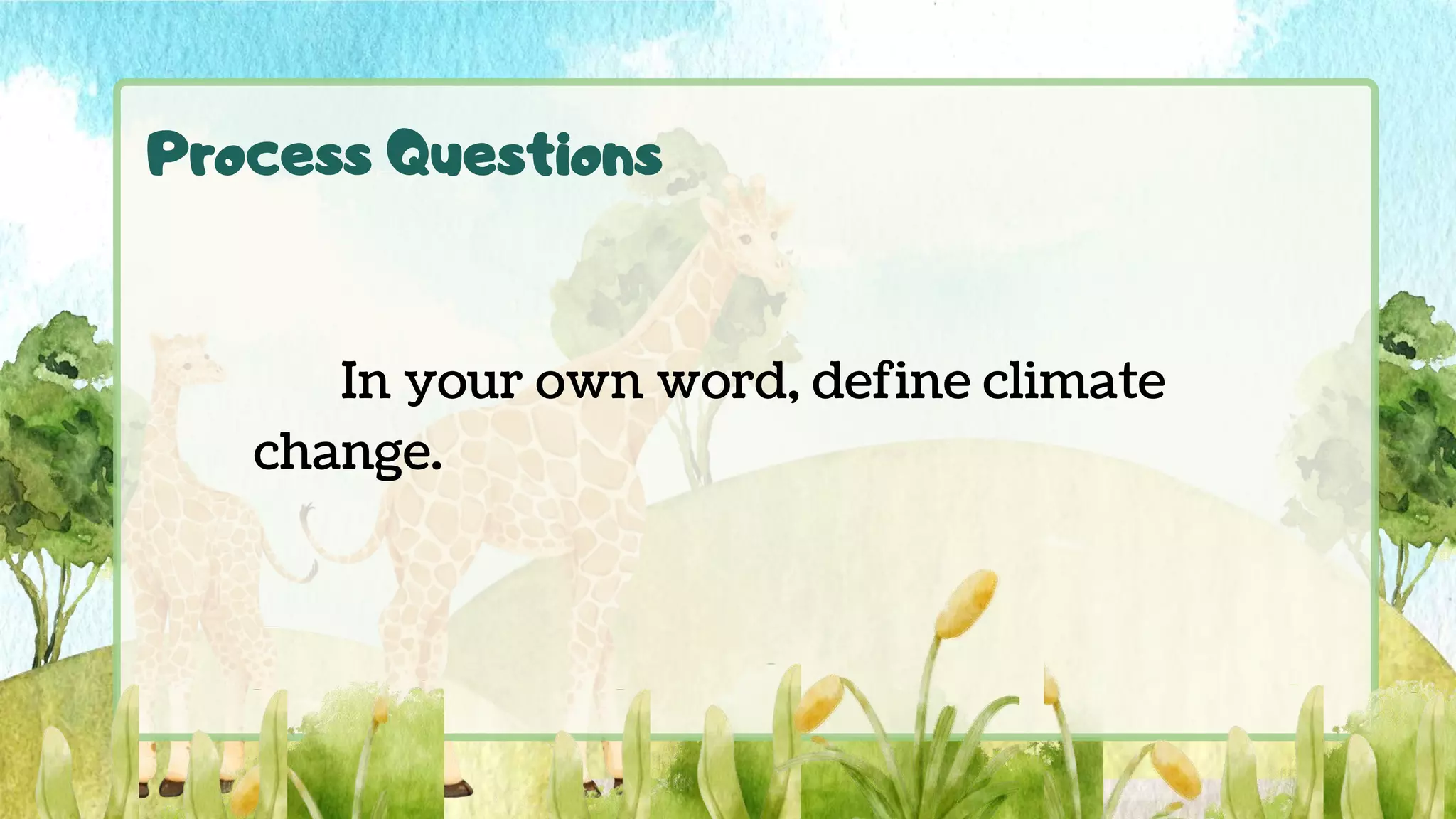 Process Questions

In your own word, define climate change.